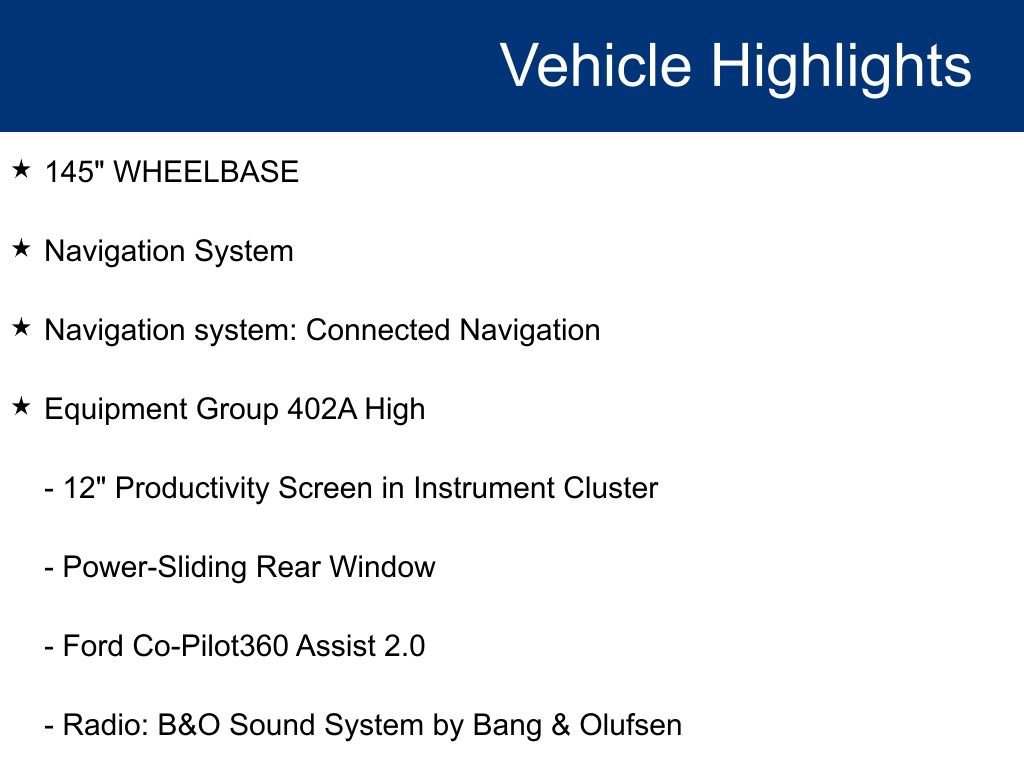 Vehicle Highlights

★ 145" WHEELBASE

★ Navigation System

★ Navigation system: Connected Navigation

★ Equipment Group 402A High

- 12" Productivity Screen in Instrument Cluster

- Power-Sliding Rear Window

- Ford Co-Pilot360 Assist 2.0

- Radio: B&O Sound System by Bang & Olufsen